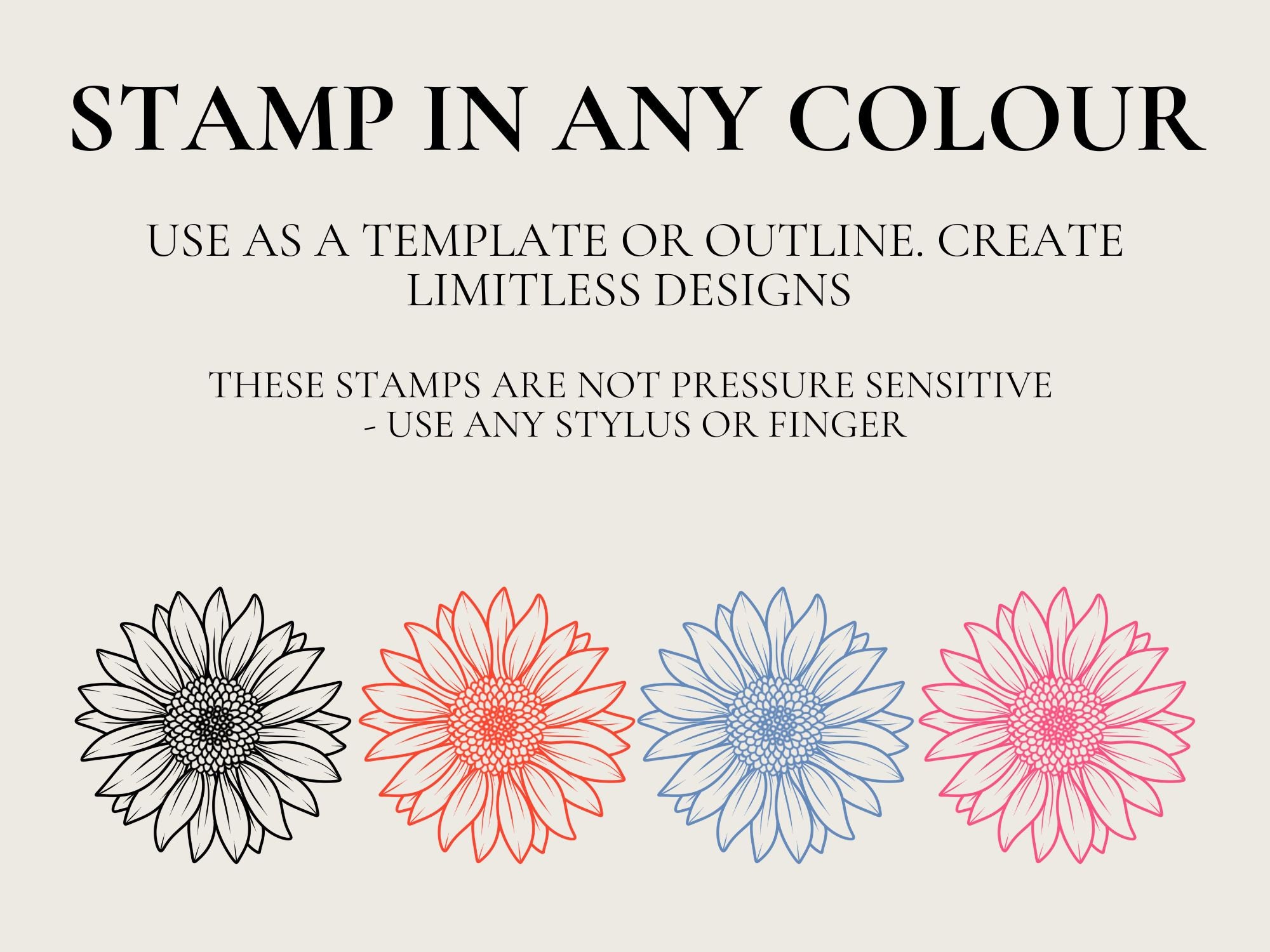 STAMP IN ANY COLOUR

USE AS A TEMPLATE OR OUTLINE. CREATE LIMITLESS DESIGNS

THESE STAMPS ARE NOT PRESSURE SENSITIVE - USE ANY STYLUS OR FINGER